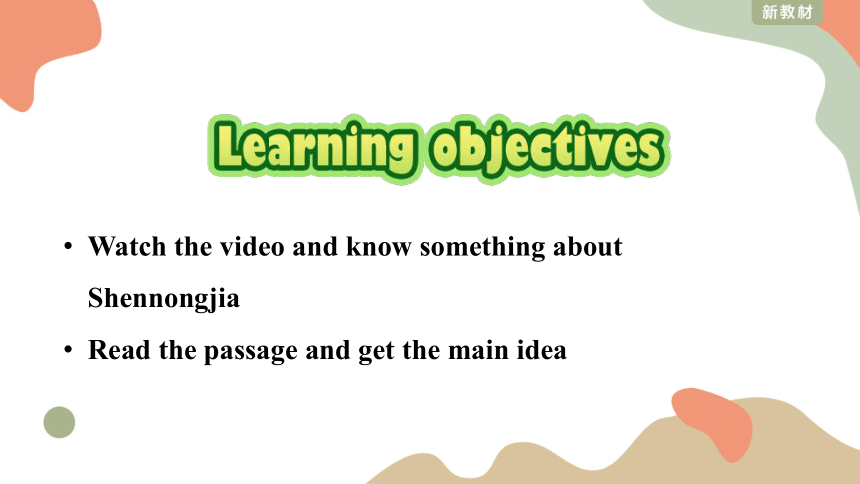 新教材

Learning objectives

• Watch the video and know something about Shennongjia

• Read the passage and get the main idea